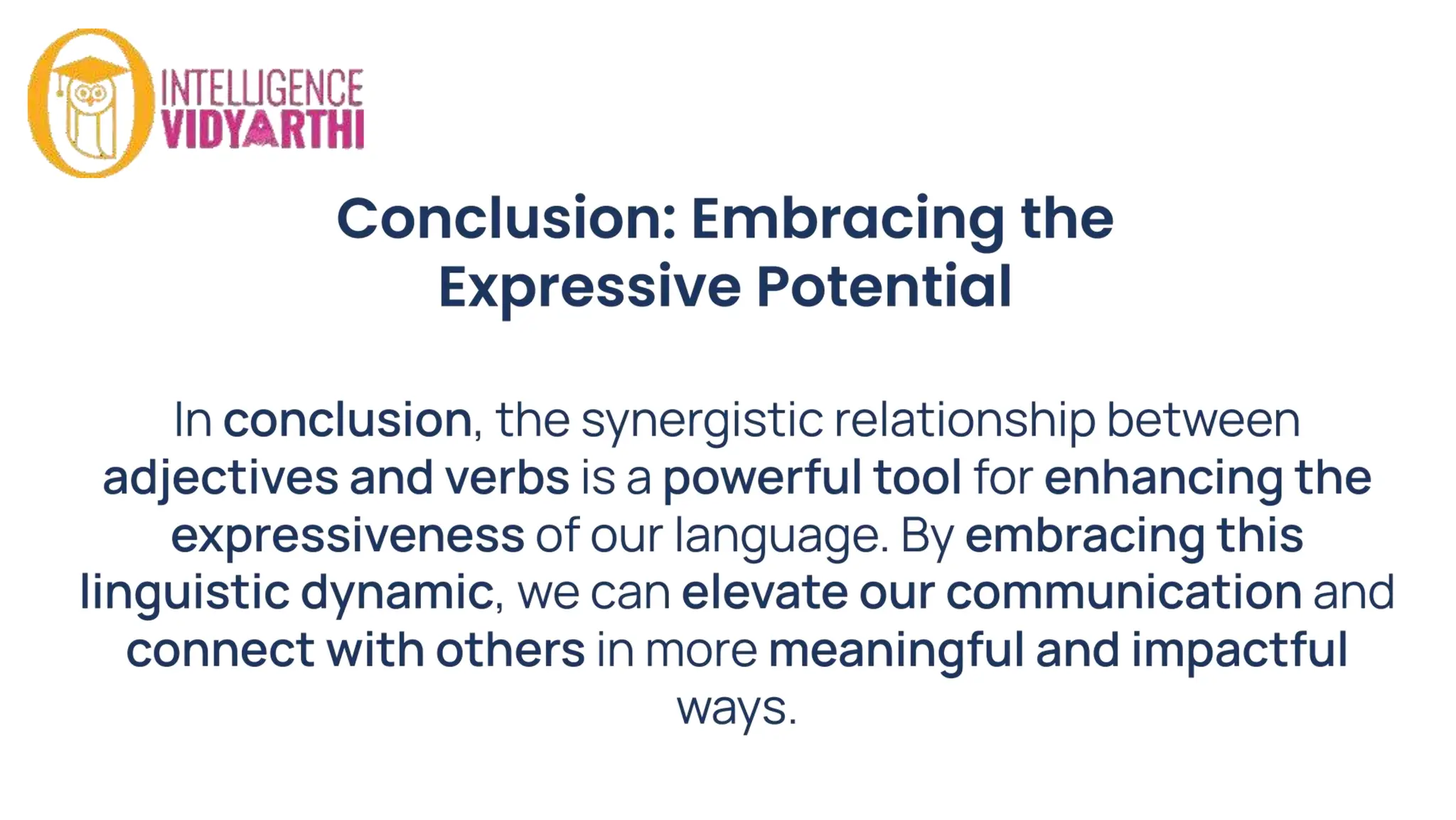 INTELLIGENCE
VIDYARTHI

Conclusion: Embracing the Expressive Potential

In conclusion, the synergistic relationship between adjectives and verbs is a powerful tool for enhancing the expressiveness of our language. By embracing this linguistic dynamic, we can elevate our communication and connect with others in more meaningful and impactful ways.